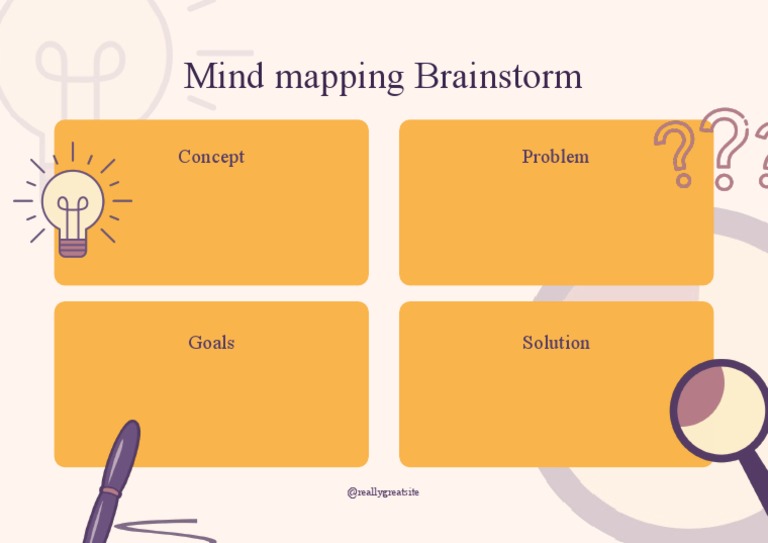 Mind mapping Brainstorm

Concept

Problem

Goals

Solution

@reallygreatsite